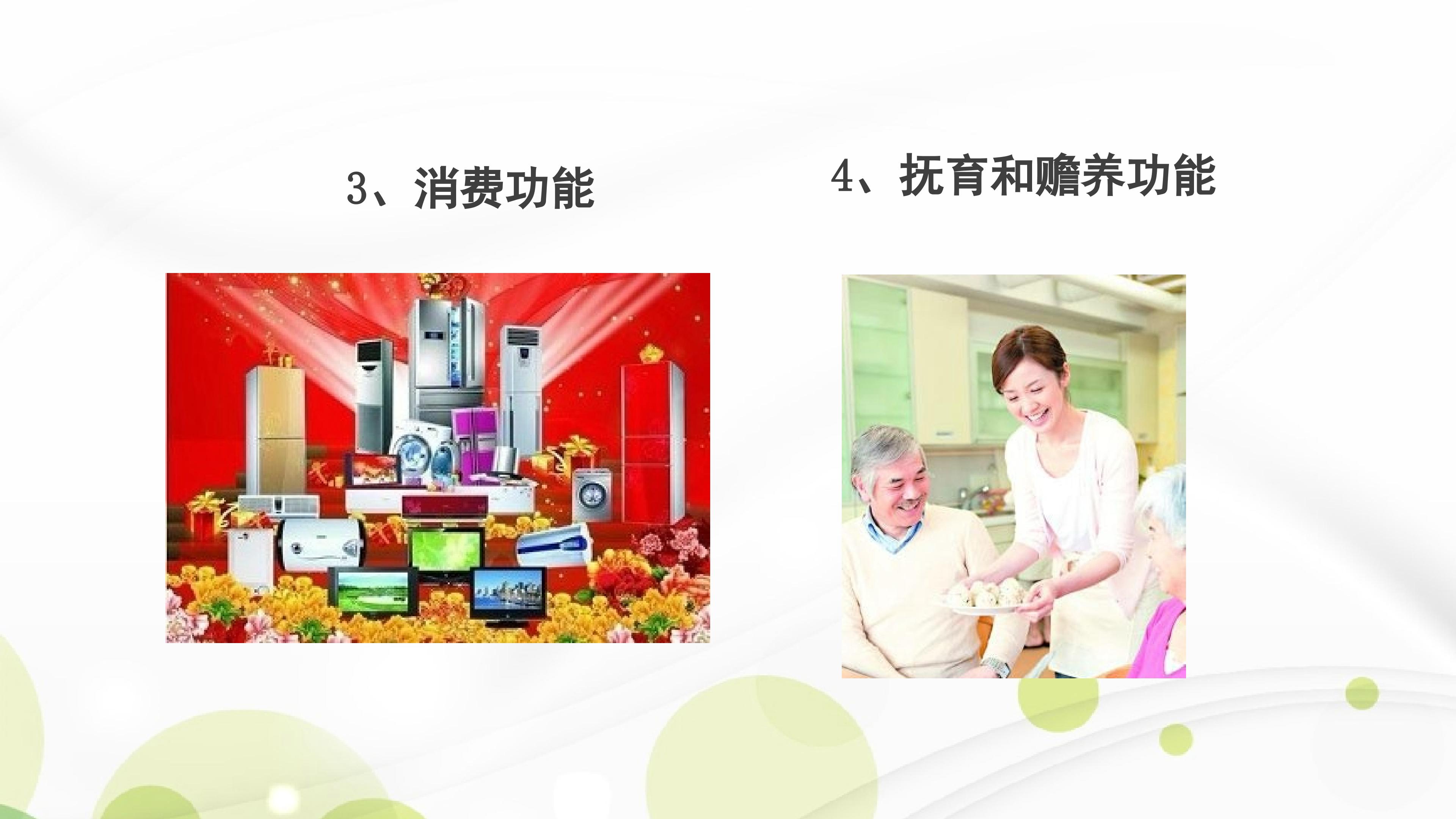 3、消费功能

4、抚育和赡养功能